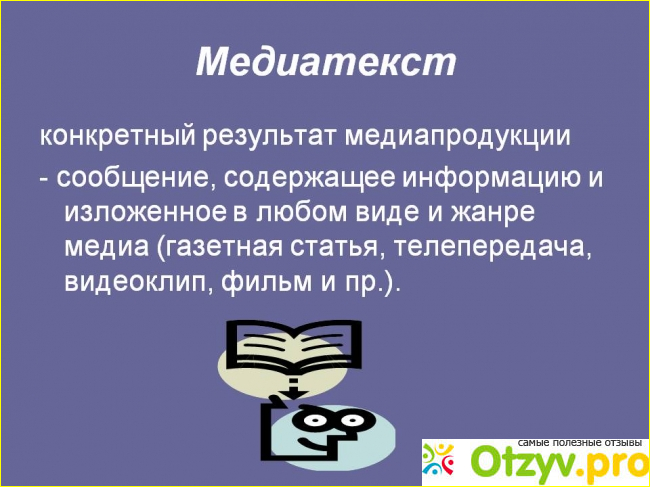 Медиатекст

конкретный результат медиапродукции

- сообщение, содержащее информацию и изложенное в любом виде и жанре медиа (газетная статья, телепередача, видеоклип, фильм и пр.).

самые полезные отзывы
Otzyv.pro